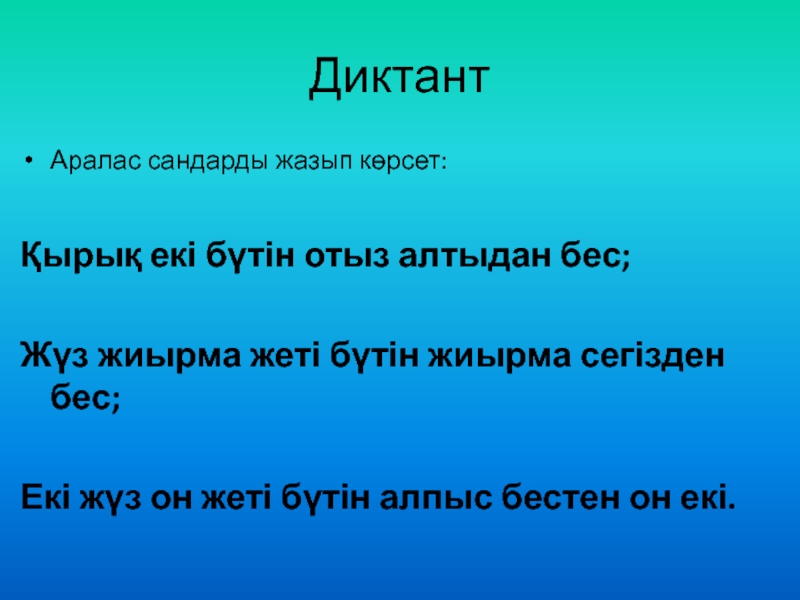 Диктант

• Аралас сандарды жазып көрсет:

Қырық екі бүтін отыз алтыдан бес;

Жүз жиырма жеті бүтін жиырма сегізден бес;

Екі жүз он жеті бүтін алпыс бестен он екі.